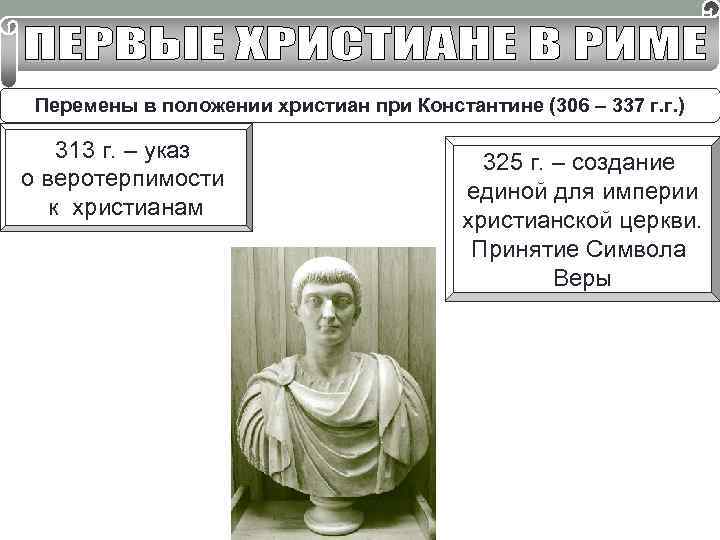 ПЕРВЫЕ ХРИСТИАНЕ В РИМЕ

Перемены в положении христиан при Константине (306 – 337 г.г.)

313 г. – указ о веротерпимости к христианам

325 г. – создание единой для империи христианской церкви. Принятие Символа Веры